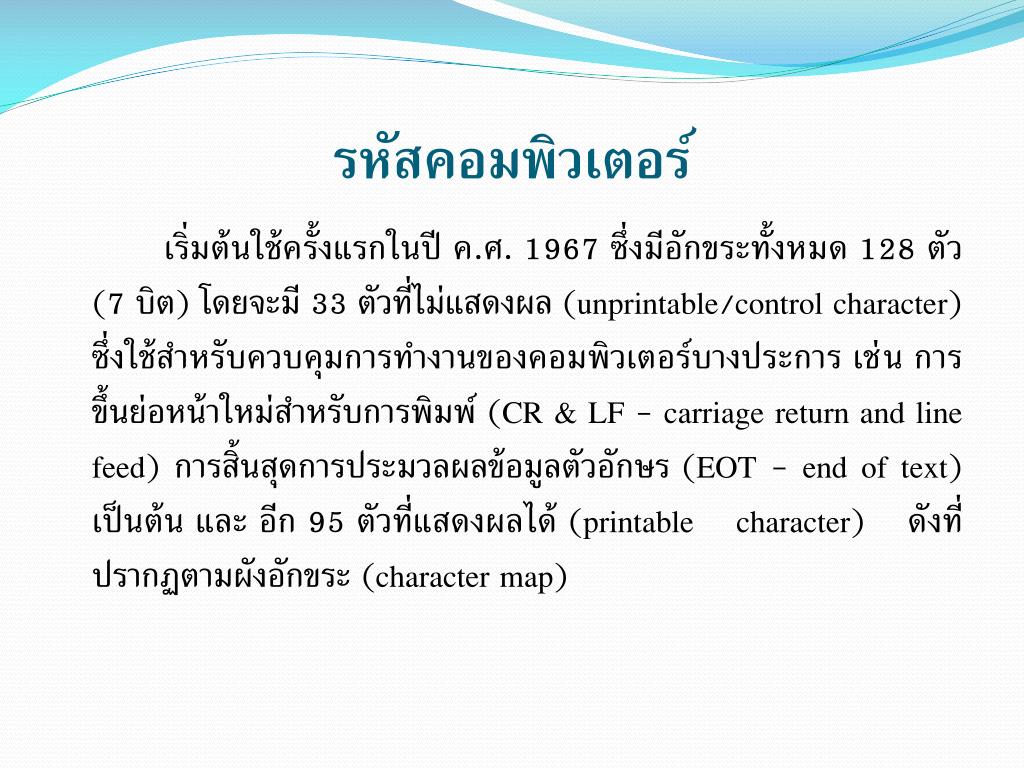 รหัสคอมพิวเตอร์

เริ่มต้นใช้ครั้งแรกในปี ค.ศ. 1967 ซึ่งมีอักขระทั้งหมด 128 ตัว (7 บิต) โดยจะมี 33 ตัวที่ไม่แสดงผล (unprintable/control character) ซึ่งใช้สำหรับควบคุมการทำงานของคอมพิวเตอร์บางประการ เช่น การขึ้นย่อหน้าใหม่สำหรับการพิมพ์ (CR & LF – carriage return and line feed) การสิ้นสุดการประมวลผลข้อมูลตัวอักษร (EOT – end of text) เป็นต้น และ อีก 95 ตัวที่แสดงผลได้ (printable character) ดังที่ปรากฏตามผังอักขระ (character map)